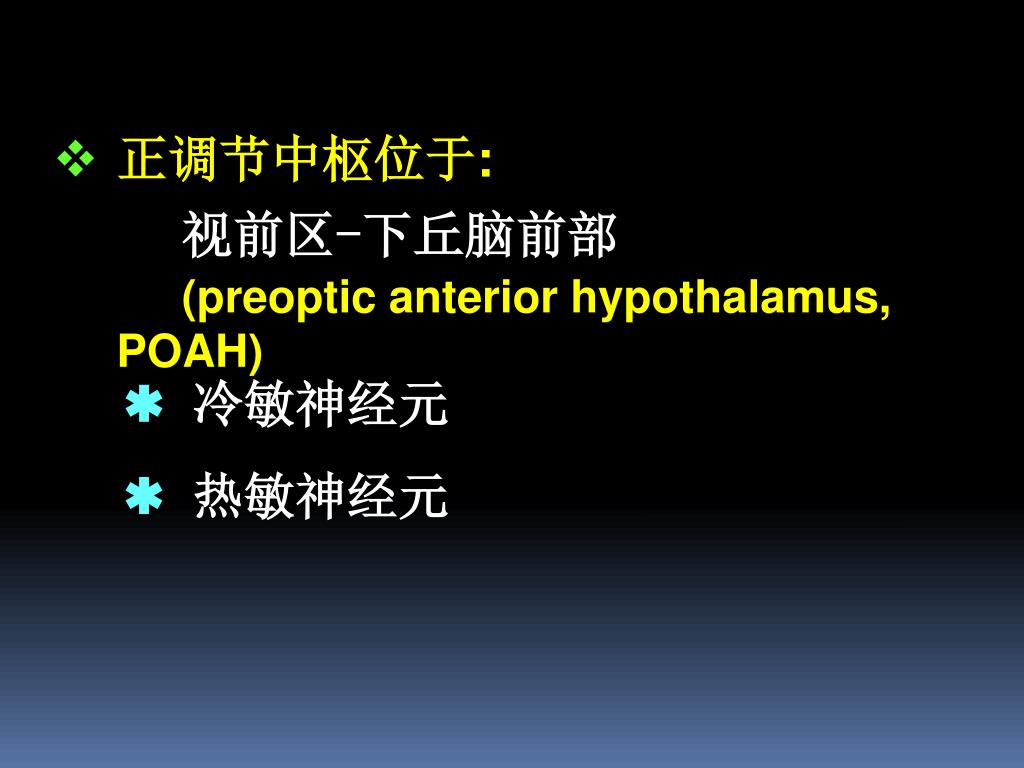 ❖ 正调节中枢位于:

视前区-下丘脑前部 (preoptic anterior hypothalamus, POAH)

✱ 冷敏神经元

✱ 热敏神经元